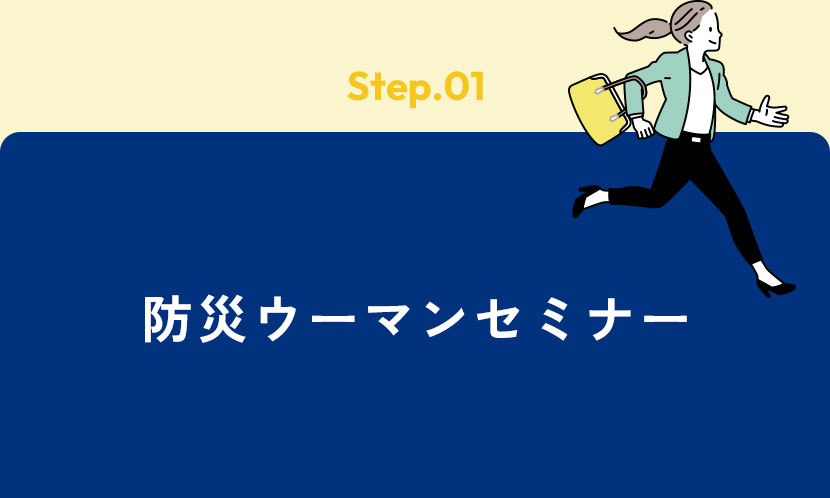 Step.01

防災ウーマンセミナー